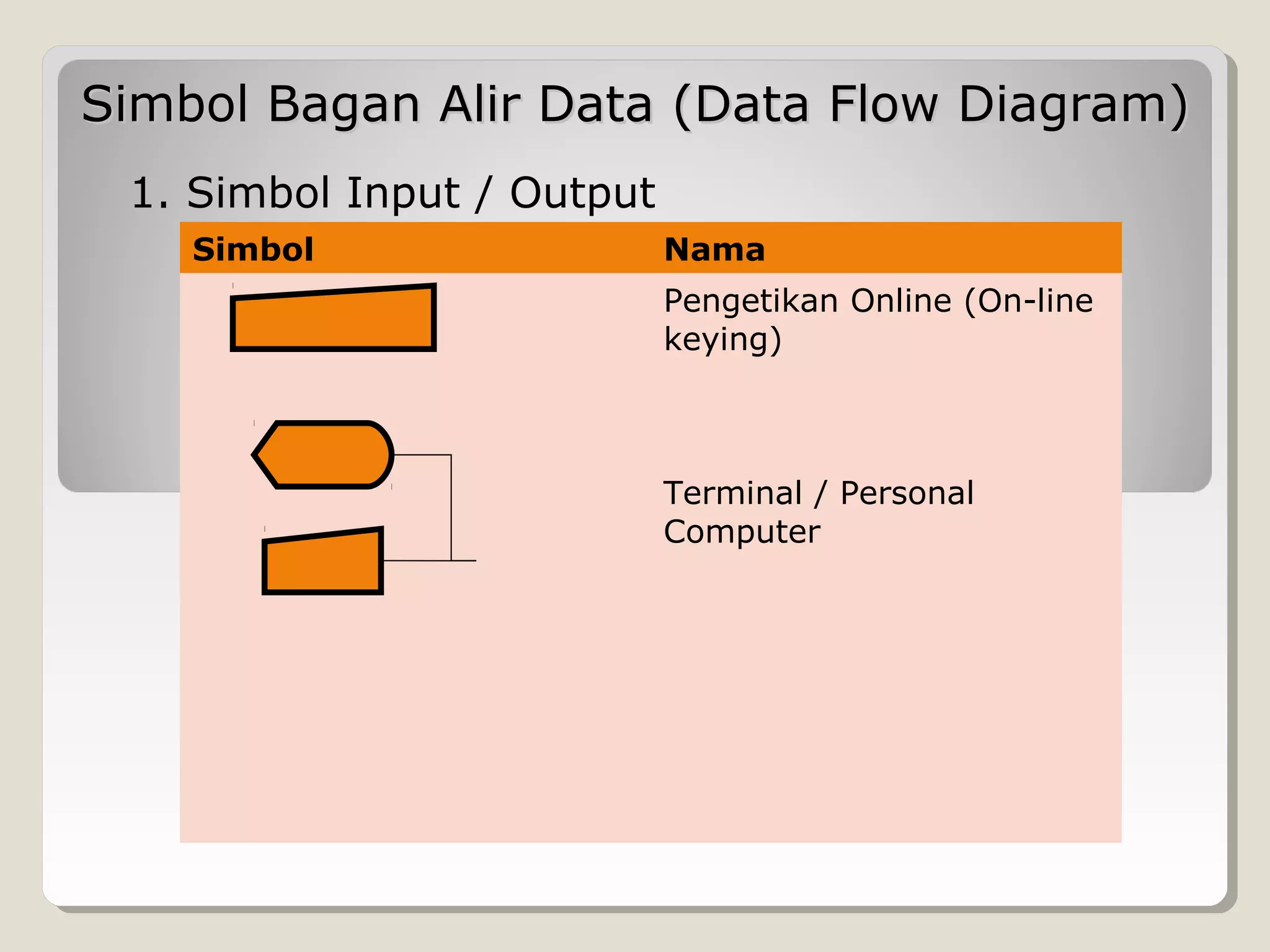 Simbol Bagan Alir Data (Data Flow Diagram)

1. Simbol Input / Output

| Simbol | Nama |
|---|---|
| | Pengetikan Online (On-line keying) |
| | Terminal / Personal Computer |